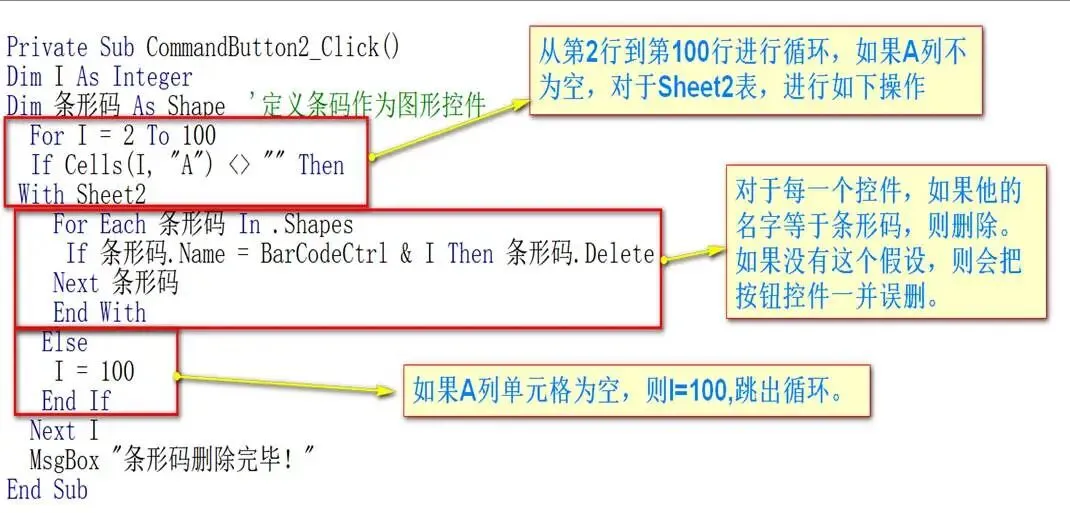 Private Sub CommandButton2_Click()
Dim I As Integer
Dim 条形码 As Shape '定义条码作为图形控件
For I = 2 To 100
If Cells(I, "A") <> "" Then
With Sheet2
For Each 条形码 In .Shapes
If 条形码.Name = BarCodeCtrl & I Then 条形码.Delete
Next 条形码
End With
Else
I = 100
End If
Next I
MsgBox "条形码删除完毕！"
End Sub

从第2行到第100行进行循环，如果A列不为空，对于Sheet2表，进行如下操作

对于每一个控件，如果他的名字等于条形码，则删除。如果没有这个假设，则会把按钮控件一并误删。

如果A列单元格为空，则I=100,跳出循环。